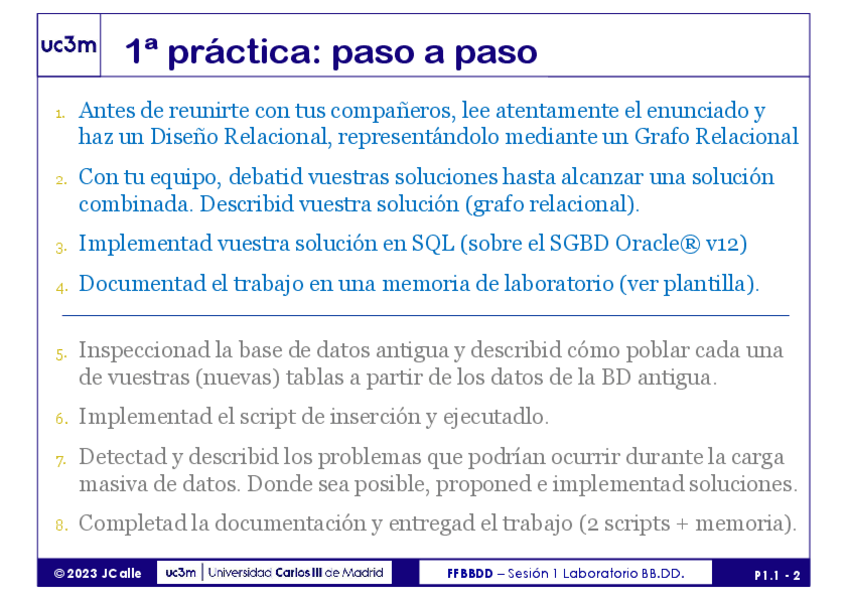 uc3m 1ª práctica: paso a paso

1. Antes de reunirte con tus compañeros, lee atentamente el enunciado y haz un Diseño Relacional, representándolo mediante un Grafo Relacional

2. Con tu equipo, debatid vuestras soluciones hasta alcanzar una solución combinada. Describid vuestra solución (grafo relacional).

3. Implementad vuestra solución en SQL (sobre el SGBD Oracle® v12)

4. Documentad el trabajo en una memoria de laboratorio (ver plantilla).

5. Inspeccionad la base de datos antigua y describid cómo poblar cada una de vuestras (nuevas) tablas a partir de los datos de la BD antigua.

6. Implementad el script de inserción y ejecutadlo.

7. Detectad y describid los problemas que podrían ocurrir durante la carga masiva de datos. Donde sea posible, proponed e implementad soluciones.

8. Completad la documentación y entregad el trabajo (2 scripts + memoria).

© 2023 JCalle uc3m | Universidad Carlos III de Madrid FFBBDD – Sesión 1 Laboratorio BB.DD. P1.1 - 2